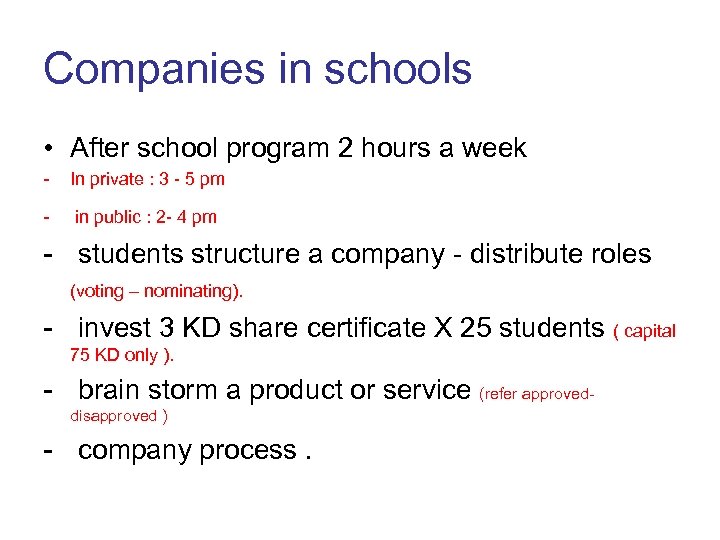 Companies in schools

• After school program 2 hours a week
- In private : 3 - 5 pm
- in public : 2- 4 pm
- students structure a company - distribute roles (voting – nominating).
- invest 3 KD share certificate X 25 students ( capital 75 KD only ).
- brain storm a product or service (refer approved-disapproved )
- company process .